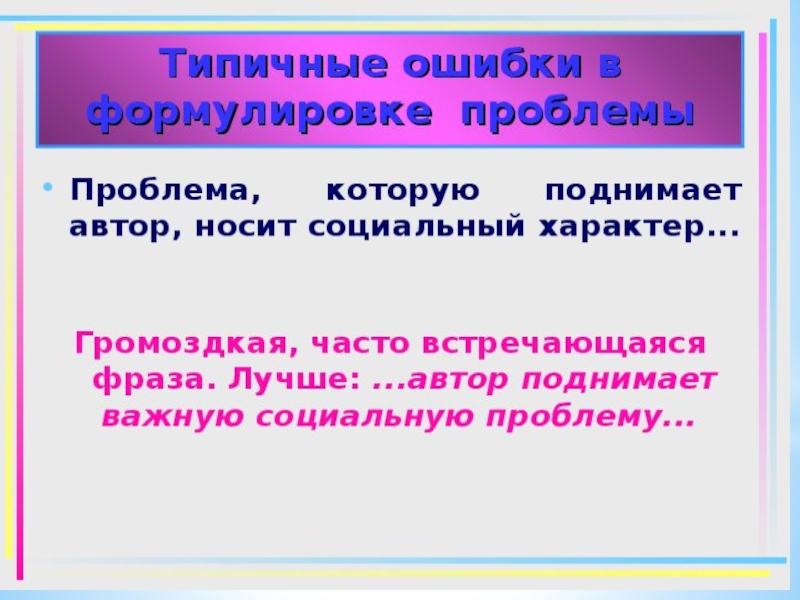 Типичные ошибки в формулировке проблемы

• Проблема, которую поднимает автор, носит социальный характер...

Громоздкая, часто встречающаяся фраза. Лучше: ...автор поднимает важную социальную проблему...